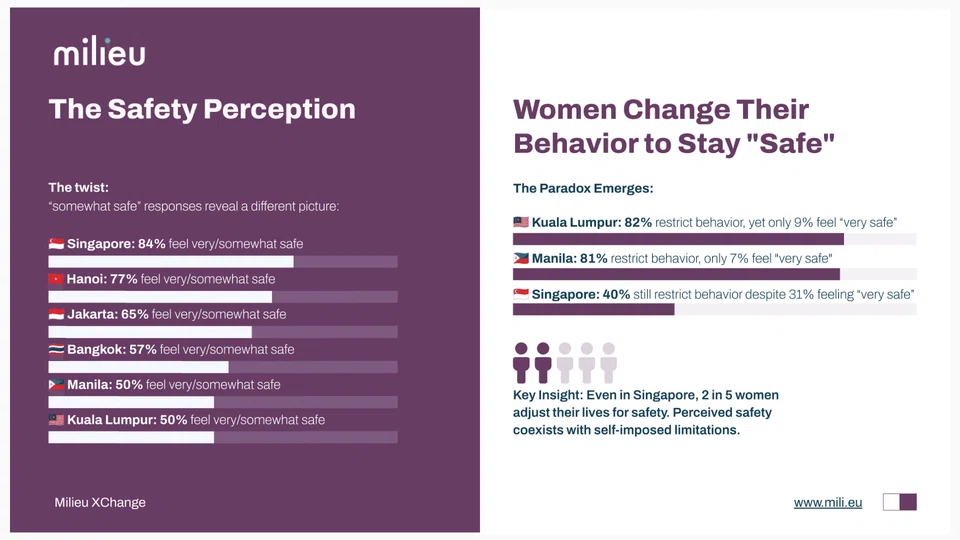 milieu

The Safety Perception

The twist:
"somewhat safe" responses reveal a different picture:

Singapore: 84% feel very/somewhat safe

Hanoi: 77% feel very/somewhat safe

Jakarta: 65% feel very/somewhat safe

Bangkok: 57% feel very/somewhat safe

Manila: 50% feel very/somewhat safe

Kuala Lumpur: 50% feel very/somewhat safe

Milieu XChange

Women Change Their Behavior to Stay "Safe"

The Paradox Emerges:

Kuala Lumpur: 82% restrict behavior, yet only 9% feel "very safe"

Manila: 81% restrict behavior, only 7% feel "very safe"

Singapore: 40% still restrict behavior despite 31% feeling "very safe"

Key Insight: Even in Singapore, 2 in 5 women adjust their lives for safety. Perceived safety coexists with self-imposed limitations.

www.mili.eu